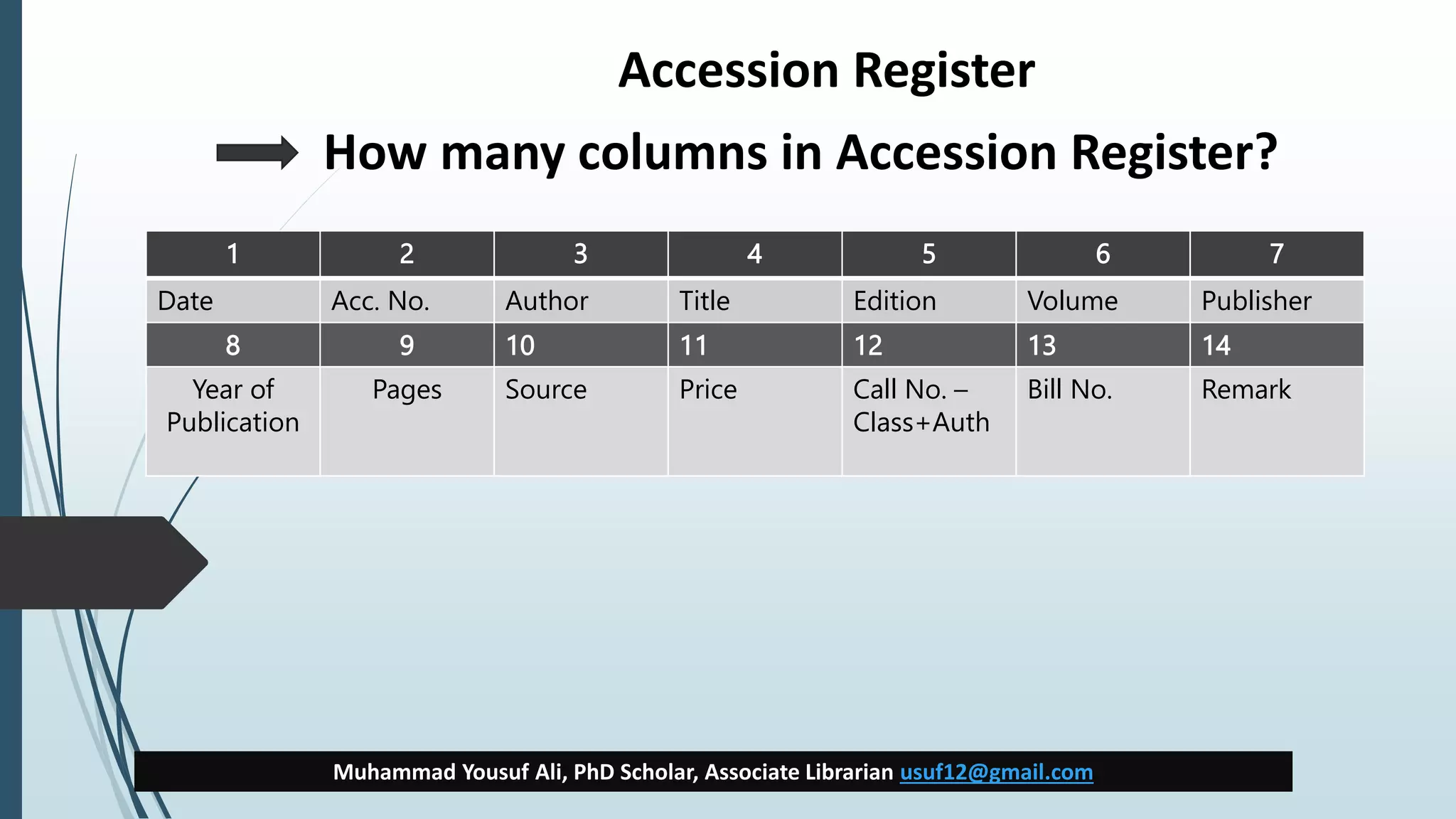 Accession Register

How many columns in Accession Register?

| 1 | 2 | 3 | 4 | 5 | 6 | 7 |
|---|---|---|---|---|---|---|
| Date | Acc. No. | Author | Title | Edition | Volume | Publisher |
| 8 | 9 | 10 | 11 | 12 | 13 | 14 |
| Year of Publication | Pages | Source | Price | Call No. – Class+Auth | Bill No. | Remark |

Muhammad Yousuf Ali, PhD Scholar, Associate Librarian usuf12@gmail.com